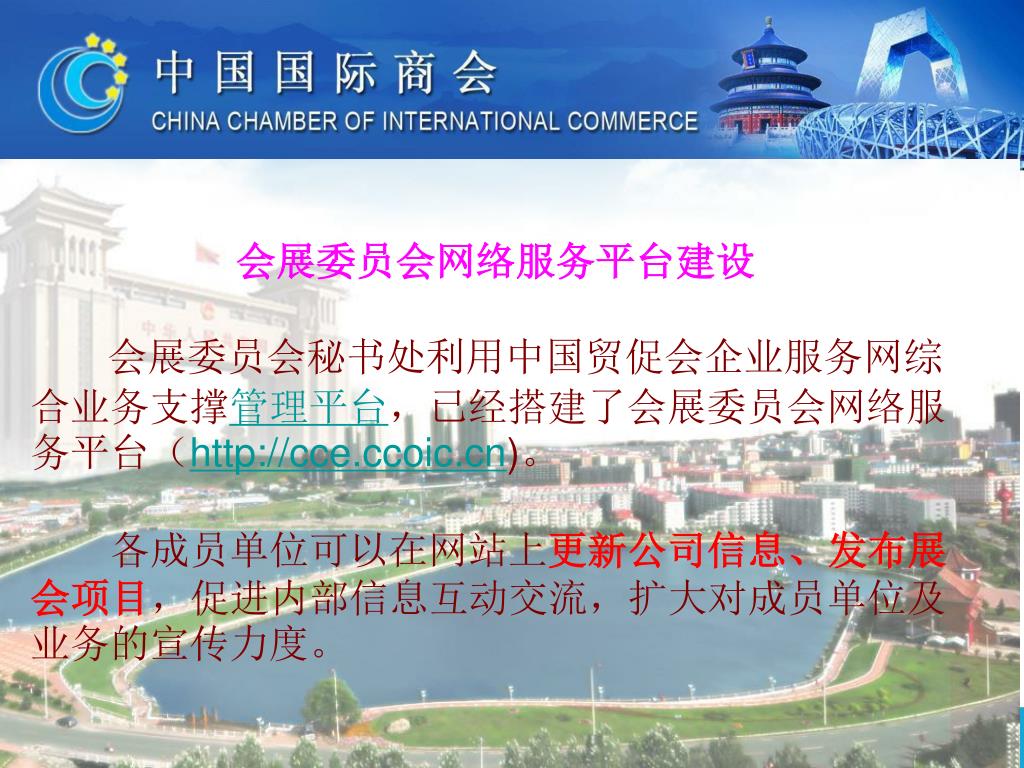 中国国际商会
CHINA CHAMBER OF INTERNATIONAL COMMERCE

会展委员会网络服务平台建设

会展委员会秘书处利用中国贸促会企业服务网综合业务支撑管理平台，已经搭建了会展委员会网络服务平台（http://cce.ccoic.cn)。

各成员单位可以在网站上更新公司信息、发布展会项目，促进内部信息互动交流，扩大对成员单位及业务的宣传力度。